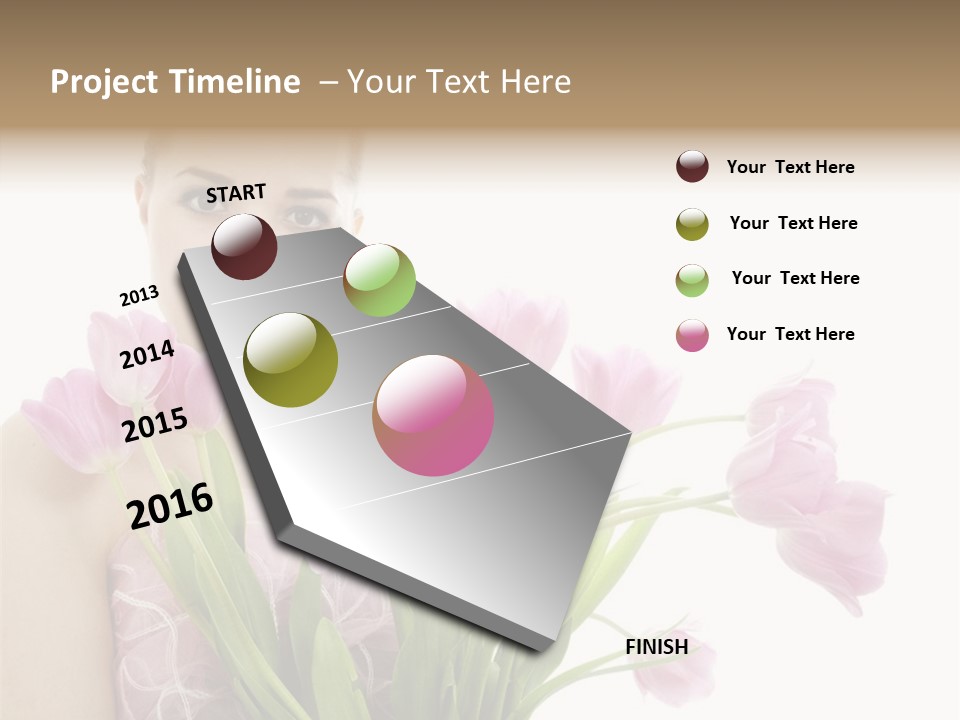 Project Timeline – Your Text Here

START

2013

2014

2015

2016

FINISH

Your Text Here

Your Text Here

Your Text Here

Your Text Here